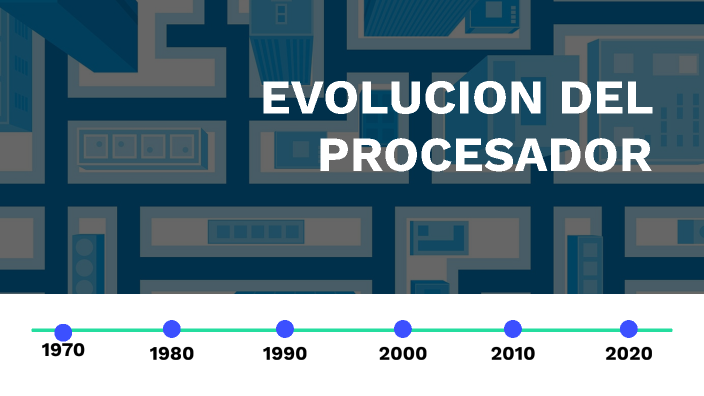 EVOLUCION DEL PROCESADOR

1970
1980
1990
2000
2010
2020